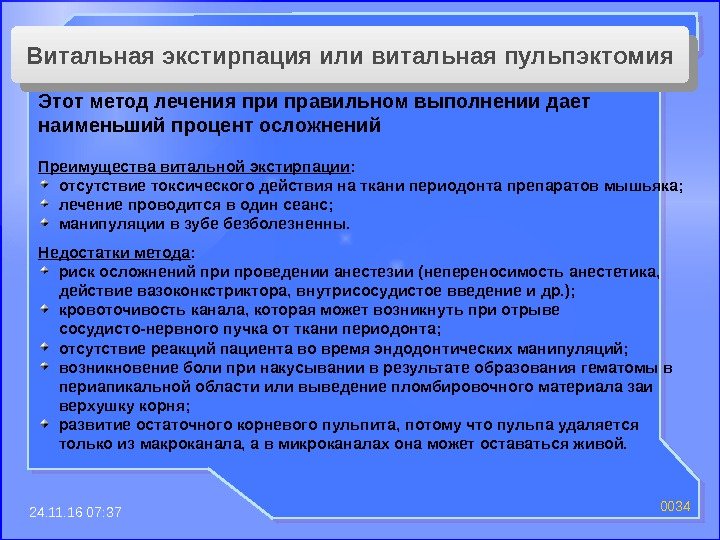 Витальная экстирпация или витальная пульпэктомия

Этот метод лечения при правильном выполнении дает наименьший процент осложнений

Преимущества витальной экстирпации:
- отсутствие токсического действия на ткани периодонта препаратов мышьяка;
- лечение проводится в один сеанс;
- манипуляции в зубе безболезненны.

Недостатки метода:
- риск осложнений при проведении анестезии (непереносимость анестетика, действие вазоконстриктора, внутрисосудистое введение и др.);
- кровоточивость канала, которая может возникнуть при отрыве сосудисто-нервного пучка от ткани периодонта;
- отсутствие реакций пациента во время эндодонтических манипуляций;
- возникновение боли при накусывании в результате образования гематомы в периапикальной области или выведение пломбировочного материала заи верхушку корня;
- развитие остаточного корневого пульпита, потому что пульпа удаляется только из макроканала, а в микроканалах она может оставаться живой.

24.11.16 07:37

0034